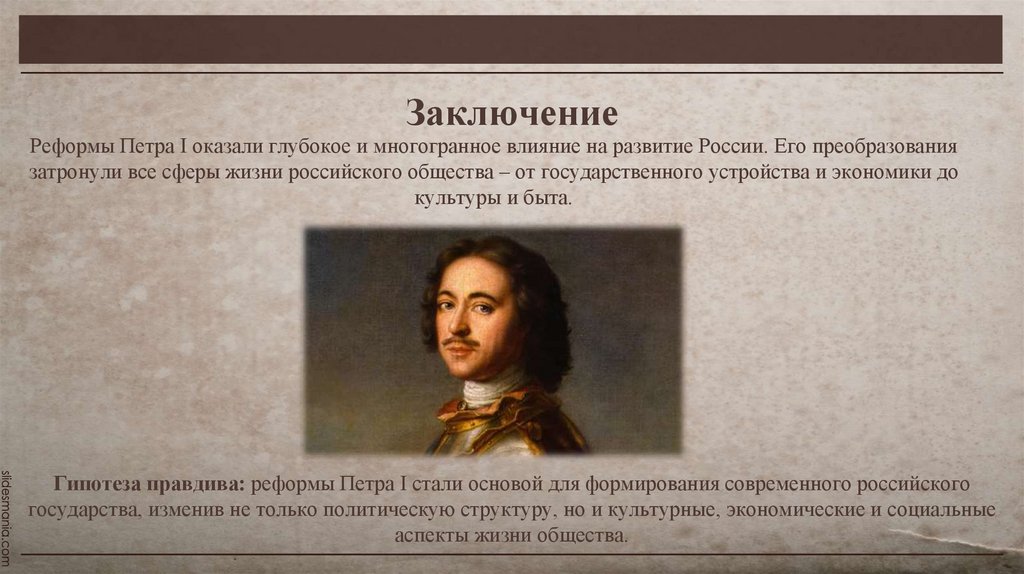 Заключение

Реформы Петра I оказали глубокое и многогранное влияние на развитие России. Его преобразования затронули все сферы жизни российского общества – от государственного устройства и экономики до культуры и быта.

Гипотеза правдива: реформы Петра I стали основой для формирования современного российского государства, изменив не только политическую структуру, но и культурные, экономические и социальные аспекты жизни общества.

slidesmania.com